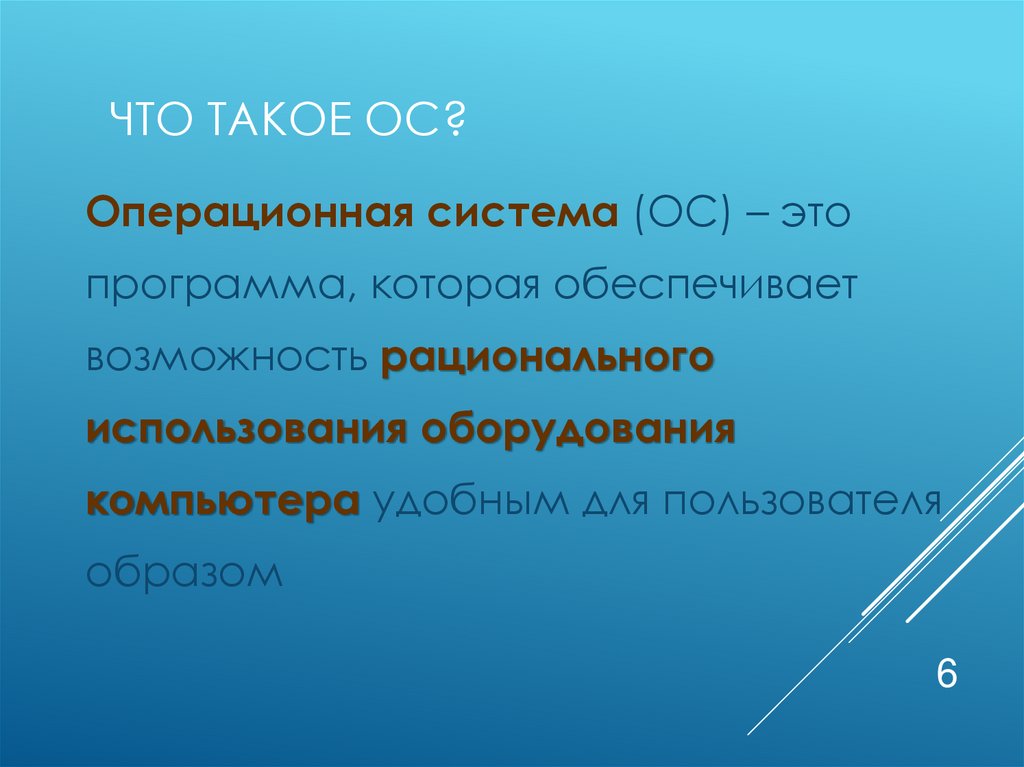 ЧТО ТАКОЕ ОС?

Операционная система (ОС) – это программа, которая обеспечивает возможность рационального использования оборудования компьютера удобным для пользователя образом

6